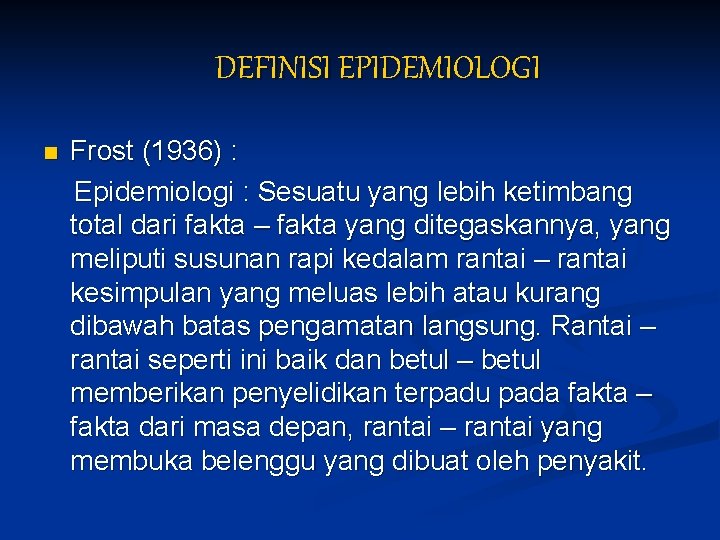 DEFINISI EPIDEMIOLOGI

Frost (1936) :

Epidemiologi : Sesuatu yang lebih ketimbang total dari fakta – fakta yang ditegaskannya, yang meliputi susunan rapi kedalam rantai – rantai kesimpulan yang meluas lebih atau kurang dibawah batas pengamatan langsung. Rantai – rantai seperti ini baik dan betul – betul memberikan penyelidikan terpadu pada fakta – fakta dari masa depan, rantai – rantai yang membuka belenggu yang dibuat oleh penyakit.